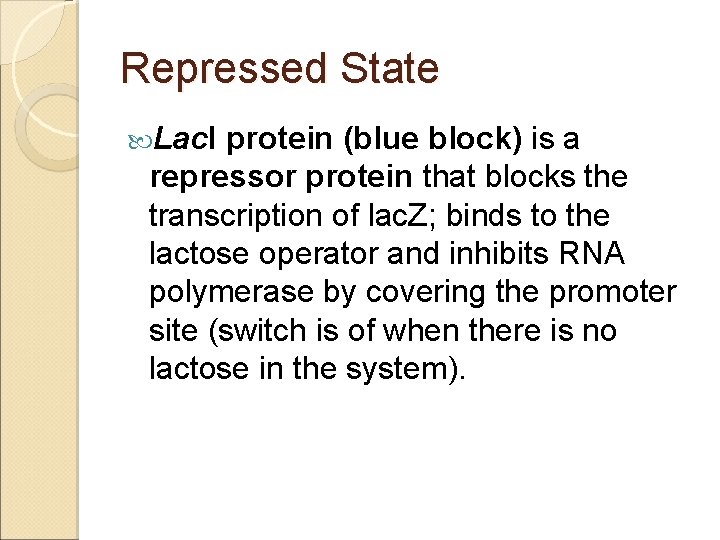 Repressed State

LacI protein (blue block) is a repressor protein that blocks the transcription of lacZ; binds to the lactose operator and inhibits RNA polymerase by covering the promoter site (switch is of when there is no lactose in the system).